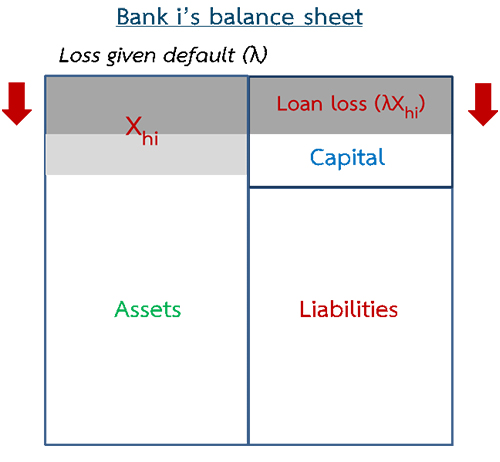 Bank i's balance sheet

Loss given default ($\lambda$)

$X_{hi}$

Loan loss ($\lambda X_{hi}$)

Capital

Assets

Liabilities